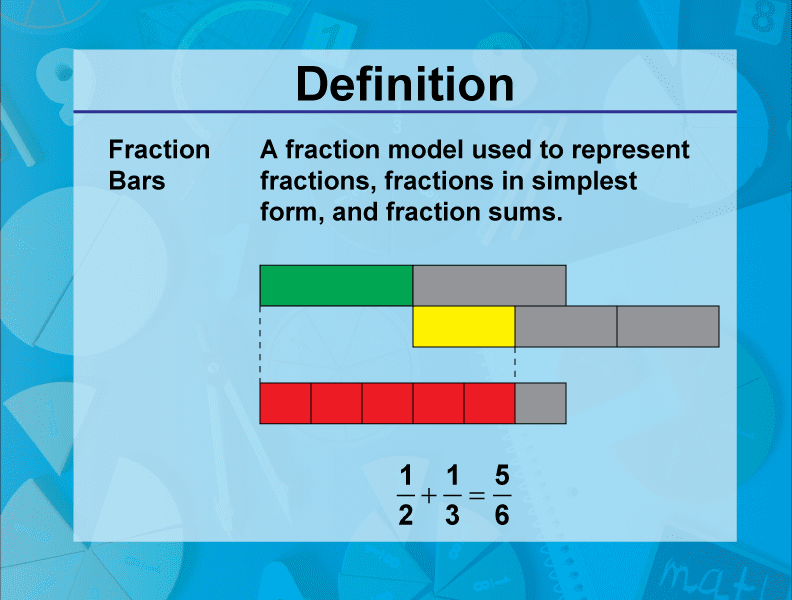 Definition

Fraction Bars

A fraction model used to represent fractions, fractions in simplest form, and fraction sums.

$\frac{1}{2}+\frac{1}{3}=\frac{5}{6}$